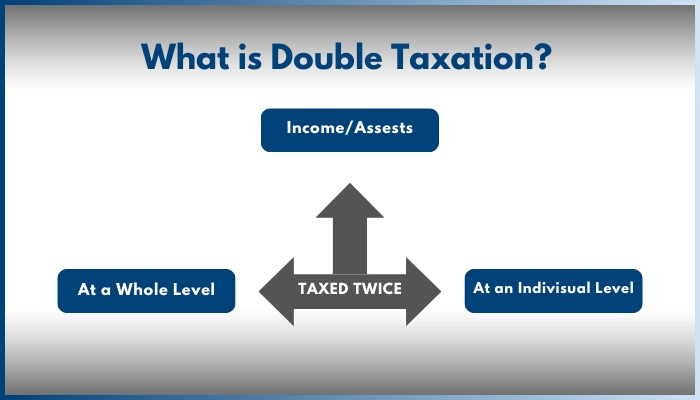 What is Double Taxation?

Income/Assests

At a Whole Level

TAXED TWICE

At an Indivisual Level